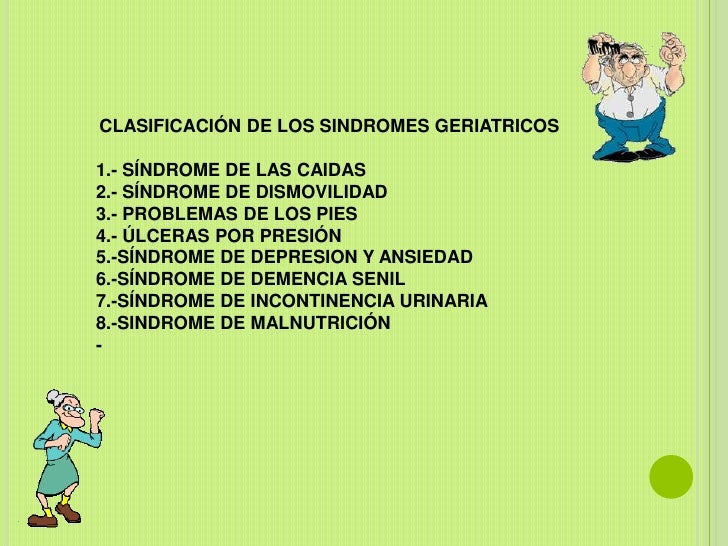 CLASIFICACIÓN DE LOS SINDROMES GERIATRICOS

1.- SÍNDROME DE LAS CAIDAS
2.- SÍNDROME DE DISMOVILIDAD
3.- PROBLEMAS DE LOS PIES
4.- ÚLCERAS POR PRESIÓN
5.-SÍNDROME DE DEPRESION Y ANSIEDAD
6.-SÍNDROME DE DEMENCIA SENIL
7.-SÍNDROME DE INCONTINENCIA URINARIA
8.-SINDROME DE MALNUTRICIÓN
-